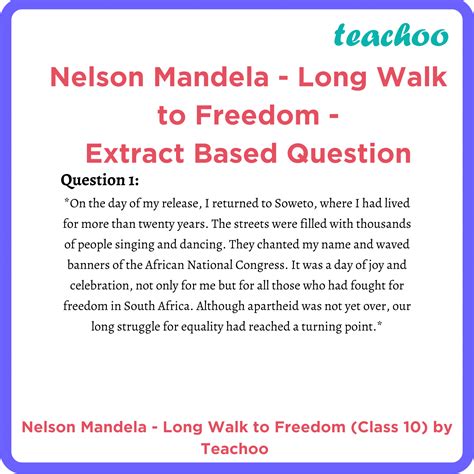 teachoo

Nelson Mandela - Long Walk to Freedom - Extract Based Question

Question 1:

*On the day of my release, I returned to Soweto, where I had lived for more than twenty years. The streets were filled with thousands of people singing and dancing. They chanted my name and waved banners of the African National Congress. It was a day of joy and celebration, not only for me but for all those who had fought for freedom in South Africa. Although apartheid was not yet over, our long struggle for equality had reached a turning point.*

Nelson Mandela - Long Walk to Freedom (Class 10) by Teachoo